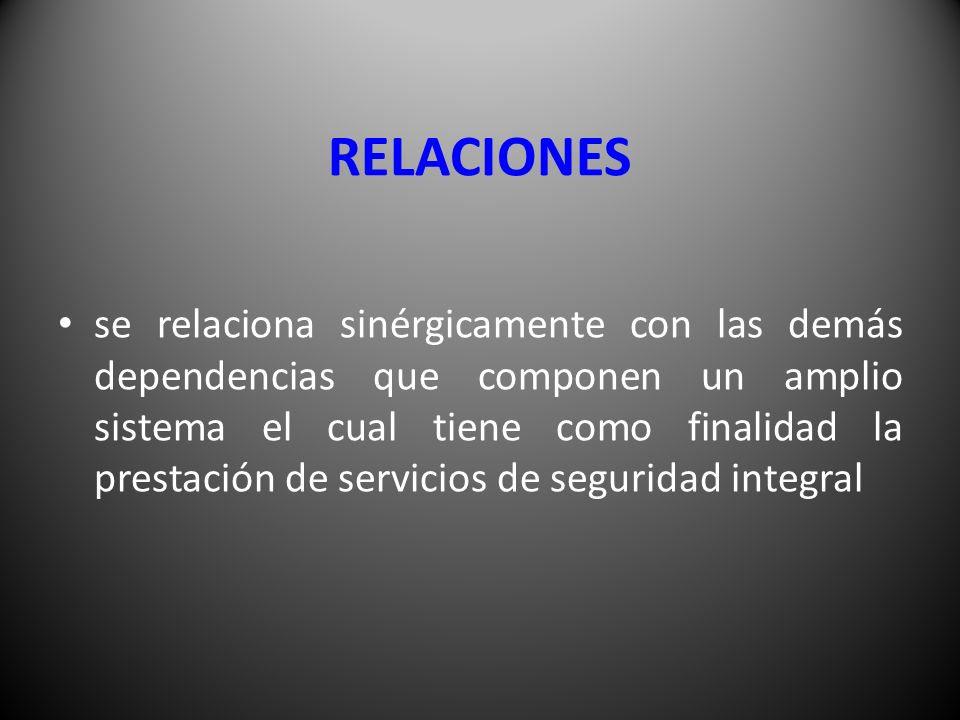 RELACIONES

• se relaciona sinérgicamente con las demás dependencias que componen un amplio sistema el cual tiene como finalidad la prestación de servicios de seguridad integral